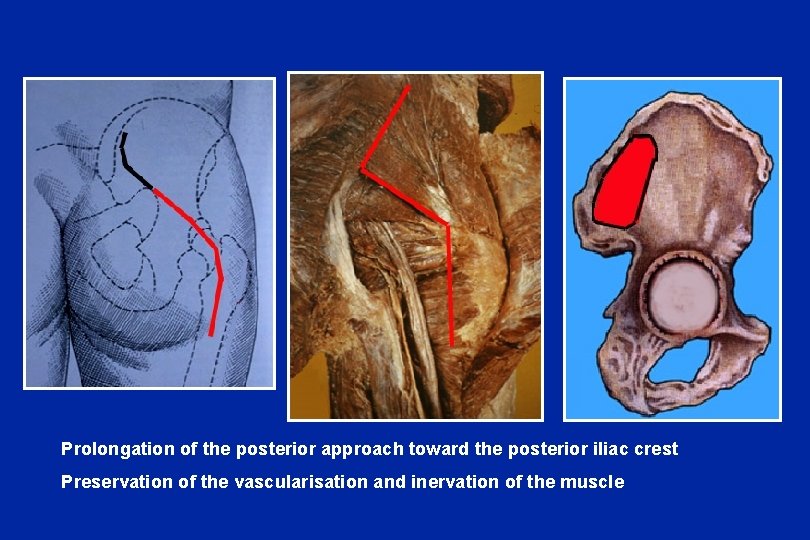 Prolongation of the posterior approach toward the posterior iliac crest
Preservation of the vascularisation and inervation of the muscle